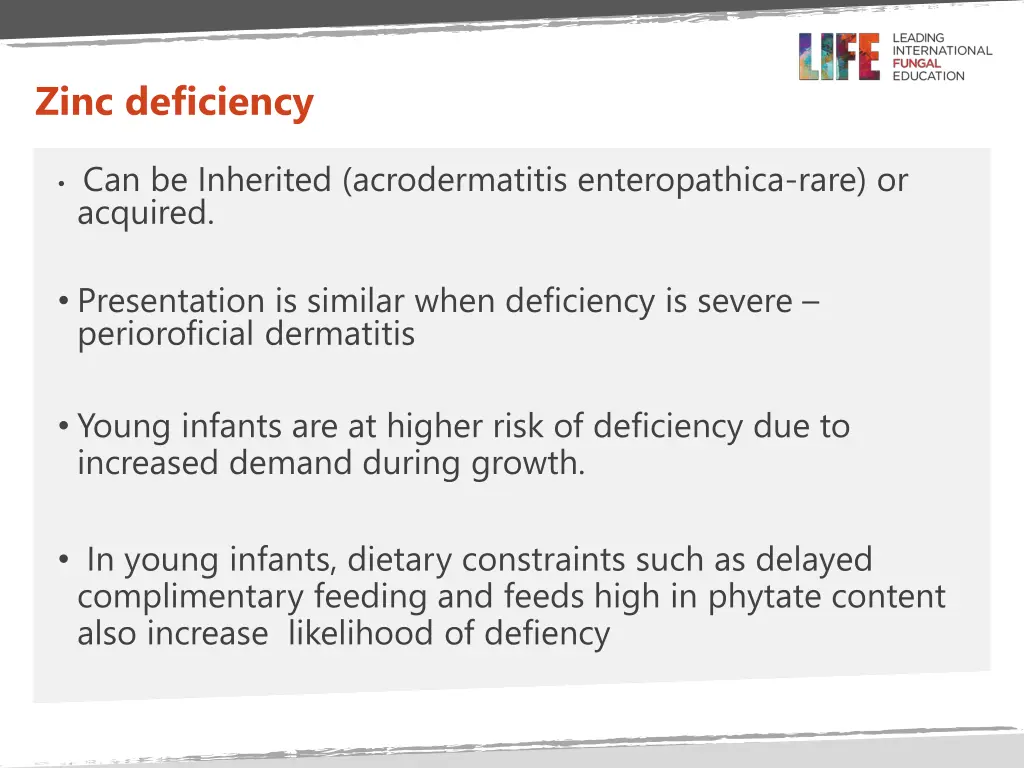 LIFE LEADING INTERNATIONAL FUNGAL EDUCATION

Zinc deficiency

• Can be Inherited (acrodermatitis enteropathica-rare) or acquired.

• Presentation is similar when deficiency is severe – perioroficial dermatitis

• Young infants are at higher risk of deficiency due to increased demand during growth.

• In young infants, dietary constraints such as delayed complimentary feeding and feeds high in phytate content also increase likelihood of defiency